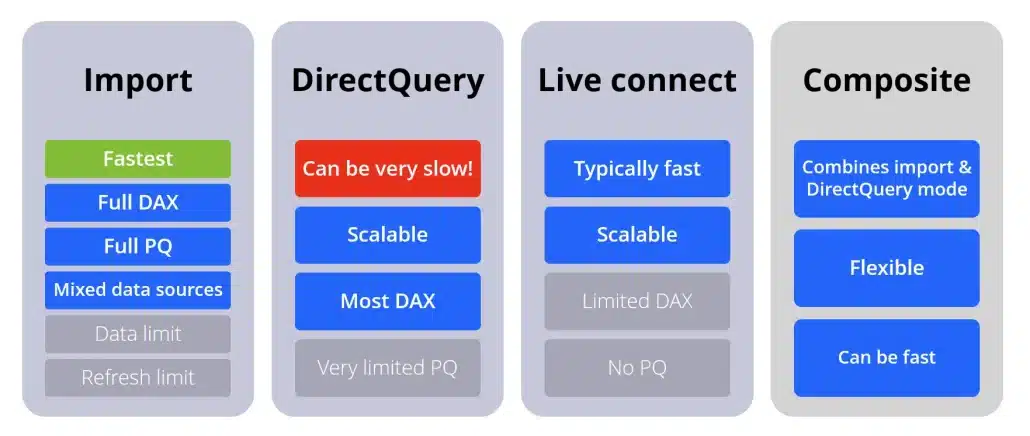 Import

Fastest

Full DAX

Full PQ

Mixed data sources

Data limit

Refresh limit

DirectQuery

Can be very slow!

Scalable

Most DAX

Very limited PQ

Live connect

Typically fast

Scalable

Limited DAX

No PQ

Composite

Combines import & DirectQuery mode

Flexible

Can be fast